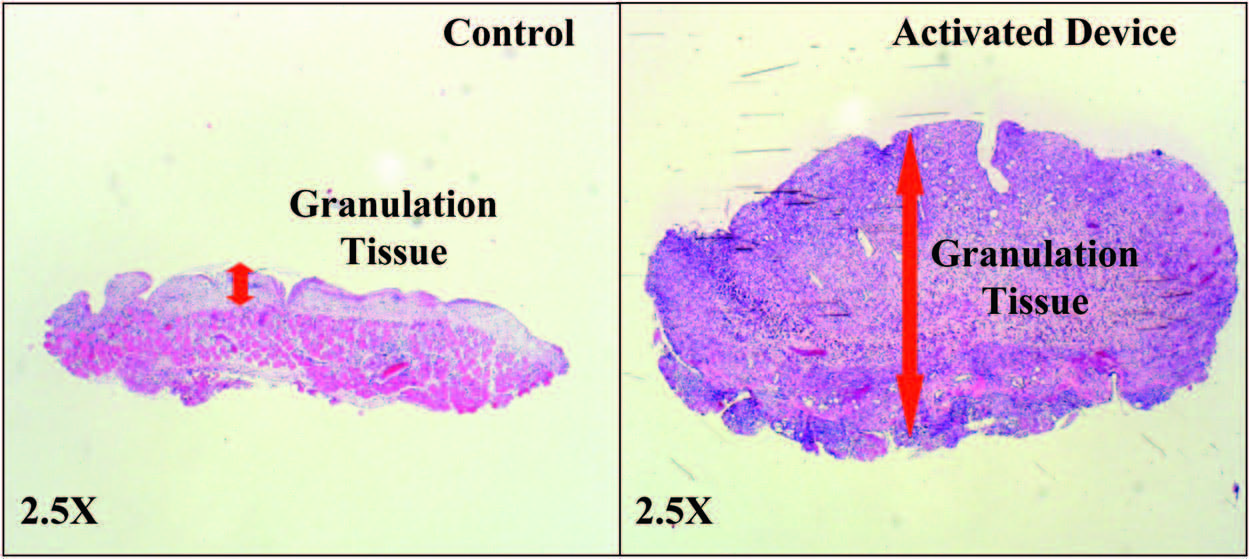 Control

Granulation Tissue

2.5X

Activated Device

Granulation Tissue

2.5X